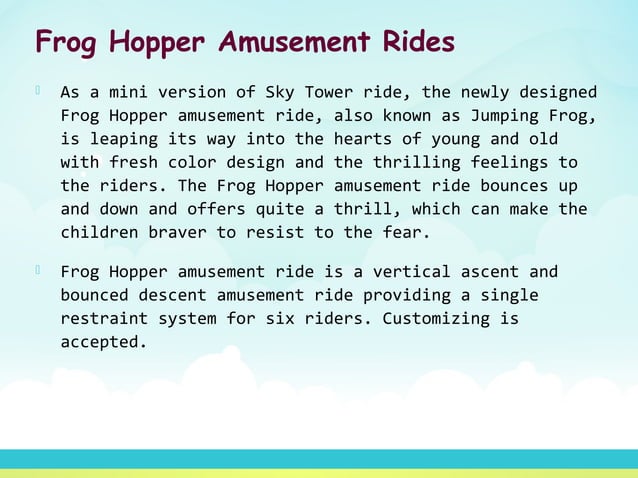 Frog Hopper Amusement Rides

As a mini version of Sky Tower ride, the newly designed Frog Hopper amusement ride, also known as Jumping Frog, is leaping its way into the hearts of young and old with fresh color design and the thrilling feelings to the riders. The Frog Hopper amusement ride bounces up and down and offers quite a thrill, which can make the children braver to resist to the fear.

Frog Hopper amusement ride is a vertical ascent and bounced descent amusement ride providing a single restraint system for six riders. Customizing is accepted.